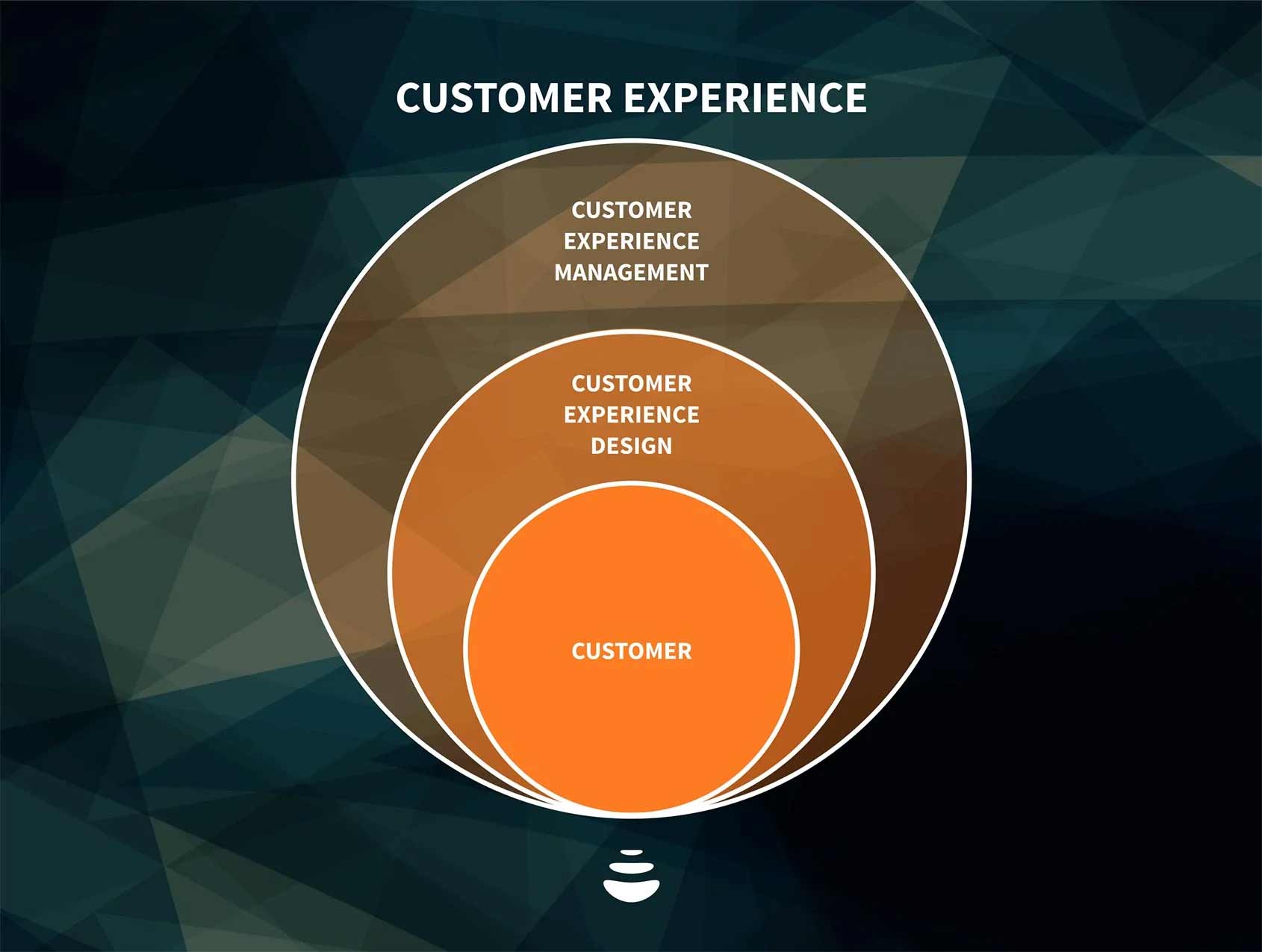 CUSTOMER EXPERIENCE

CUSTOMER EXPERIENCE MANAGEMENT

CUSTOMER EXPERIENCE DESIGN

CUSTOMER